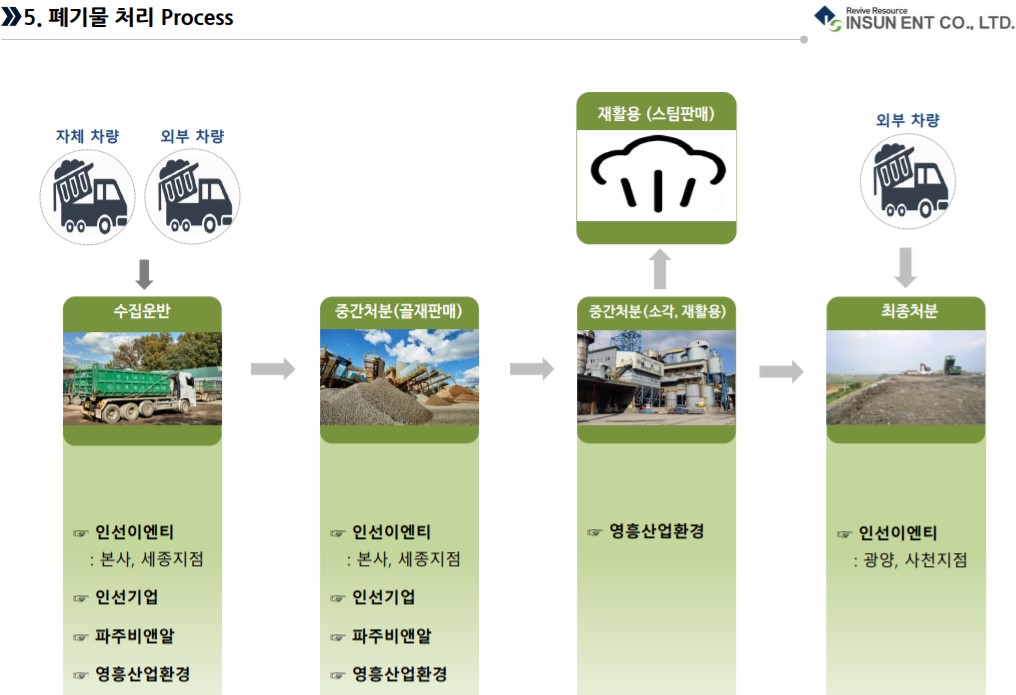 5. 폐기물 처리 Process

Revive Resource
INSUN ENT CO., LTD.

자체 차량

외부 차량

수집운반

☞ 인선이엔티
: 본사, 세종지점

☞ 인선기업

☞ 파주비앤알

☞ 영흥산업환경

중간처분(골재판매)

☞ 인선이엔티
: 본사, 세종지점

☞ 인선기업

☞ 파주비앤알

☞ 영흥산업환경

재활용 (스팀판매)

중간처분(소각, 재활용)

☞ 영흥산업환경

외부 차량

최종처분

☞ 인선이엔티
: 광양, 사천지점